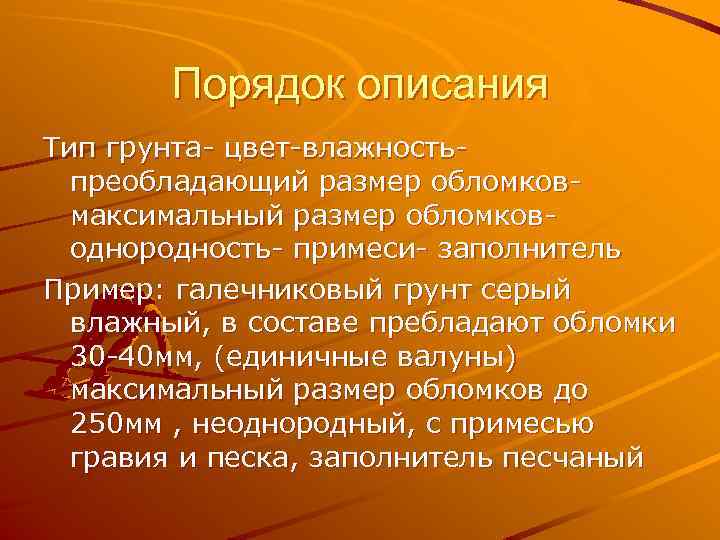 Порядок описания

Тип грунта- цвет-влажность- преобладающий размер обломков- максимальный размер обломков- однородность- примеси- заполнитель

Пример: галечниковый грунт серый влажный, в составе пребладают обломки 30-40мм, (единичные валуны) максимальный размер обломков до 250мм , неоднородный, с примесью гравия и песка, заполнитель песчаный